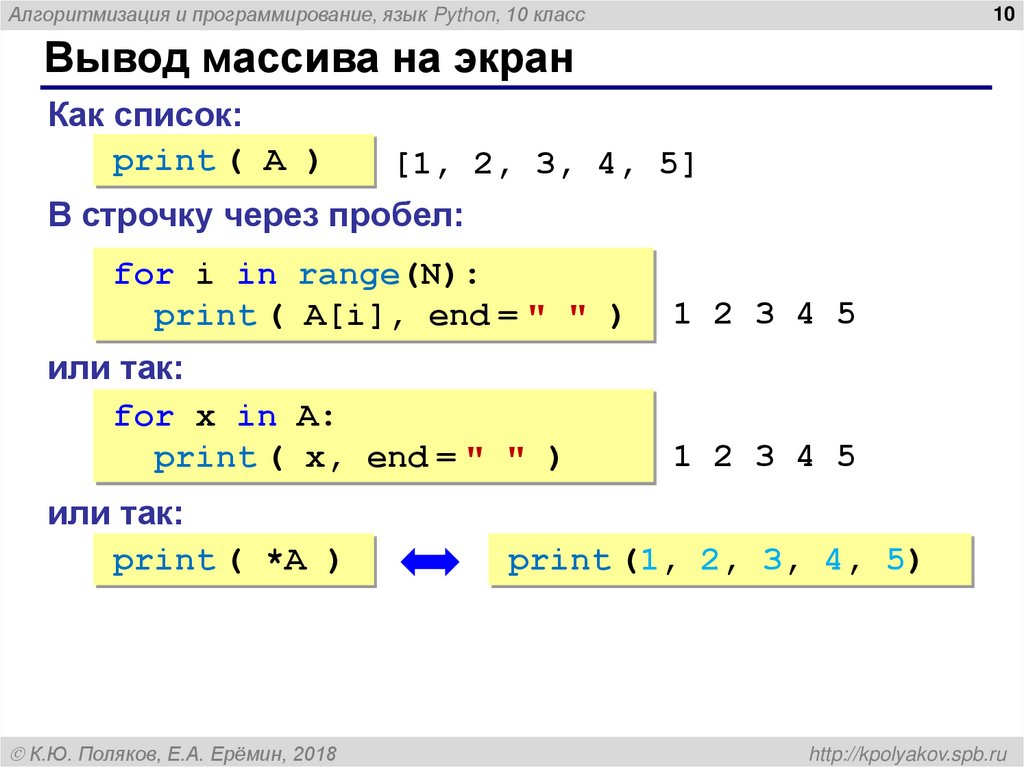 Алгоритмизация и программирование, язык Python, 10 класс

10

Вывод массива на экран

Как список:

print ( A )

[1, 2, 3, 4, 5]

В строчку через пробел:

for i in range(N):
  print ( A[i], end = " " )

1 2 3 4 5

или так:

for x in A:
  print ( x, end = " " )

1 2 3 4 5

или так:

print ( *A )

print (1, 2, 3, 4, 5)

© К.Ю. Поляков, Е.А. Ерёмин, 2018

http://kpolyakov.spb.ru